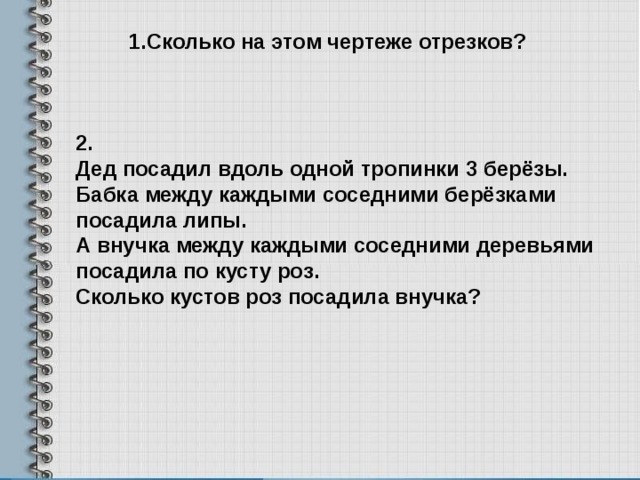 1.Сколько на этом чертеже отрезков?

2.
Дед посадил вдоль одной тропинки 3 берёзы.
Бабка между каждыми соседними берёзками посадила липы.
А внучка между каждыми соседними деревьями посадила по кусту роз.
Сколько кустов роз посадила внучка?